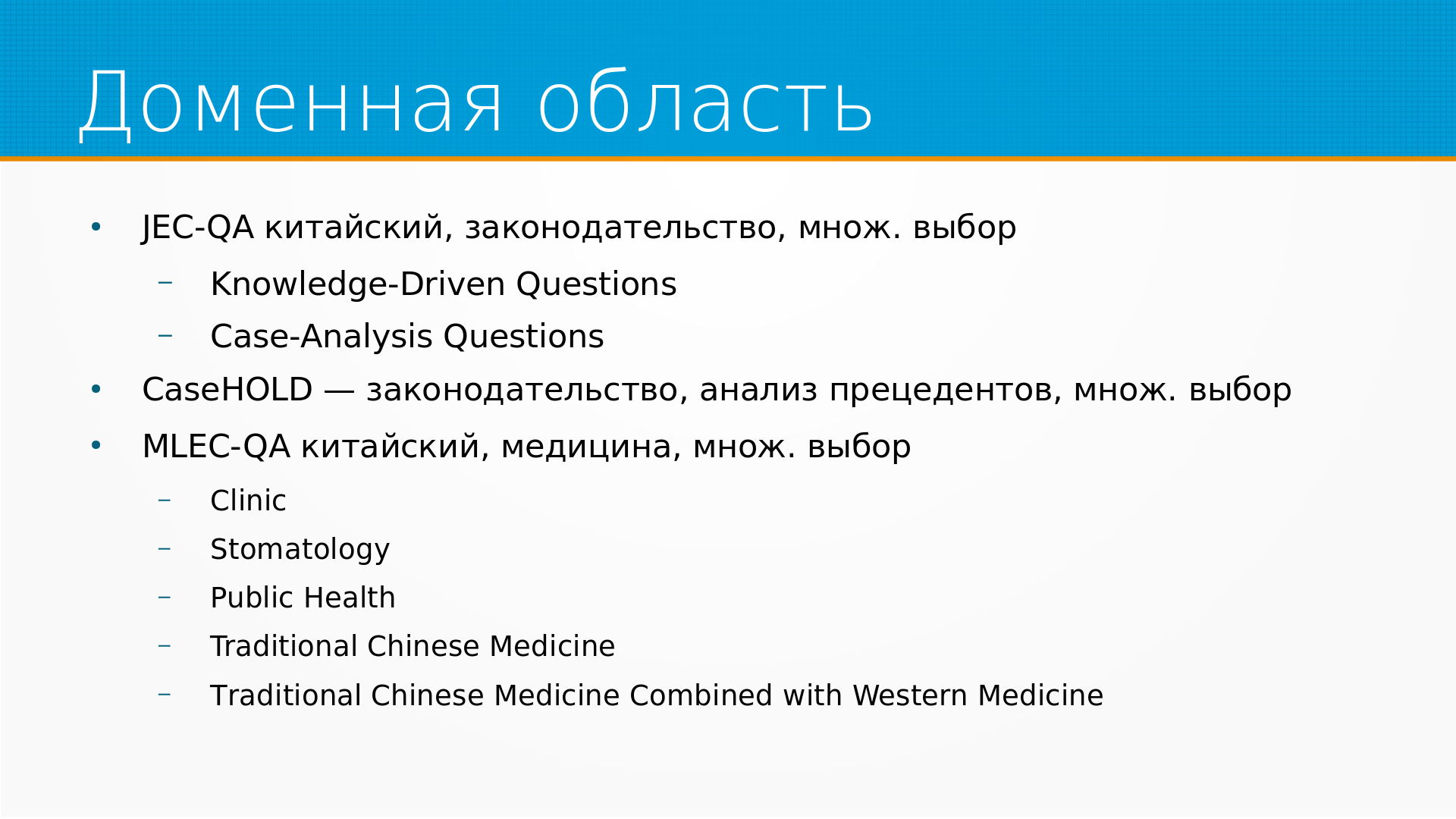 Доменная область

• JEC-QA китайский, законодательство, множ. выбор
  – Knowledge-Driven Questions
  – Case-Analysis Questions
• CaseHOLD — законодательство, анализ прецедентов, множ. выбор
• MLEC-QA китайский, медицина, множ. выбор
  – Clinic
  – Stomatology
  – Public Health
  – Traditional Chinese Medicine
  – Traditional Chinese Medicine Combined with Western Medicine